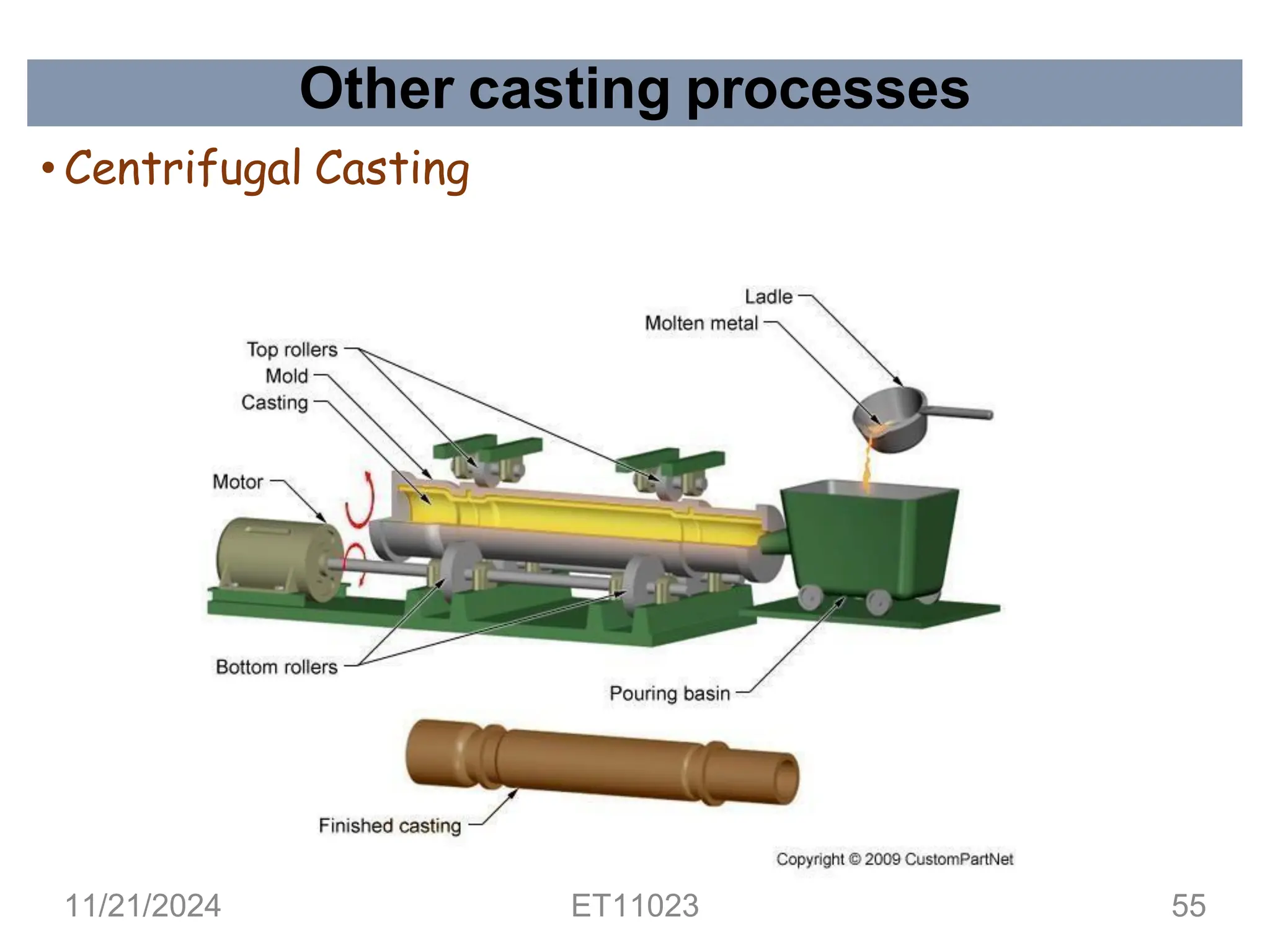 Other casting processes

• Centrifugal Casting

Ladle
Molten metal
Top rollers
Mold
Casting
Motor
Bottom rollers
Pouring basin
Finished casting

Copyright © 2009 CustomPartNet

11/21/2024
ET11023
55